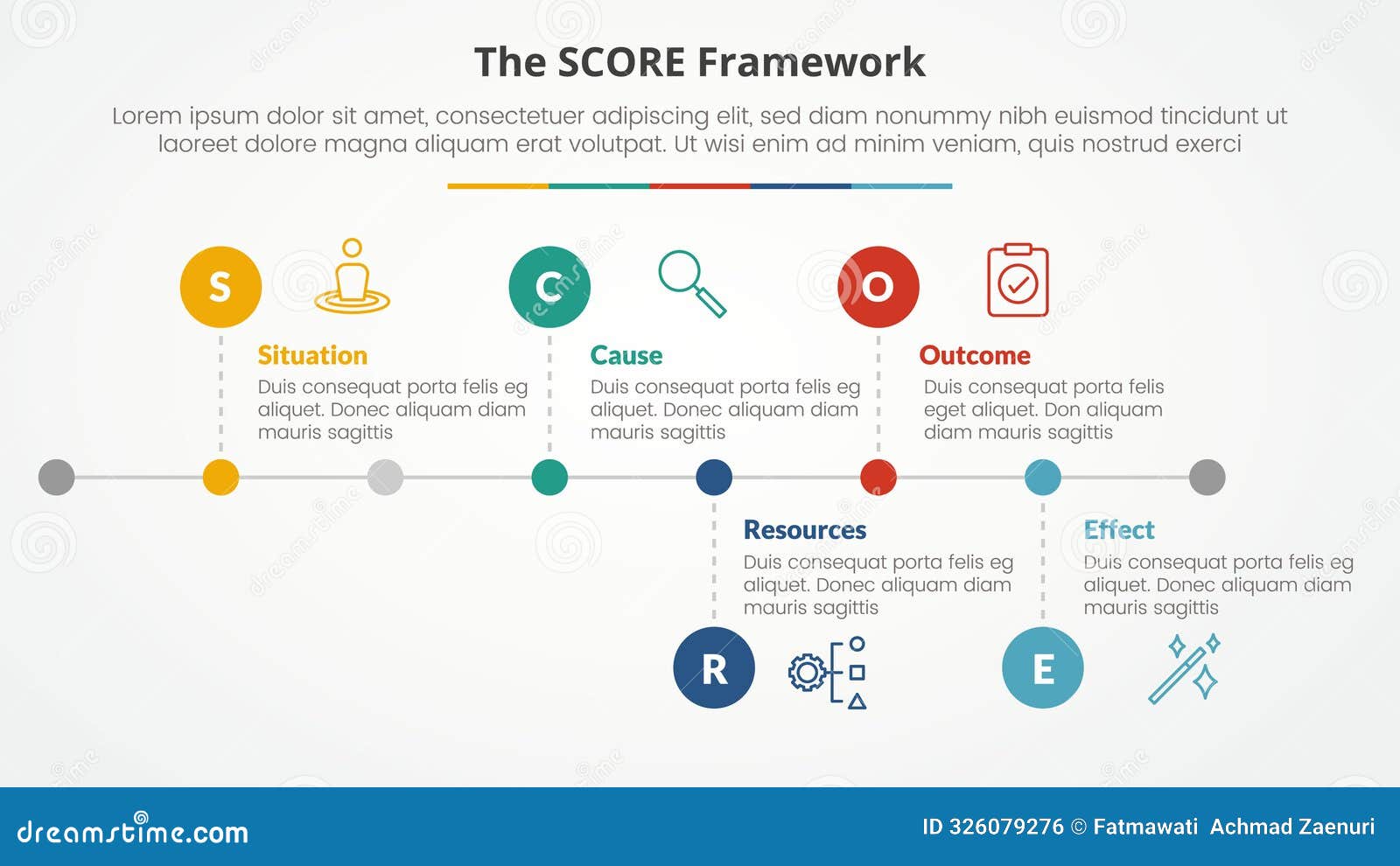 The SCORE Framework

Lorem ipsum dolor sit amet, consectetuer adipiscing elit, sed diam nonummy nibh euismod tincidunt ut laoreet dolore magna aliquam erat volutpat. Ut wisi enim ad minim veniam, quis nostrud exerci

S

Situation
Duis consequat porta felis eg aliquet. Donec aliquam diam mauris sagittis

C

Cause
Duis consequat porta felis eg aliquet. Donec aliquam diam mauris sagittis

O

Outcome
Duis consequat porta felis eget aliquet. Don aliquam diam mauris sagittis

Resources
Duis consequat porta felis eg aliquet. Donec aliquam diam mauris sagittis

R

Effect
Duis consequat porta felis eg aliquet. Donec aliquam diam mauris sagittis

E

dreamstime.com

ID 326079276 © Fatmawati Achmad Zaenuri